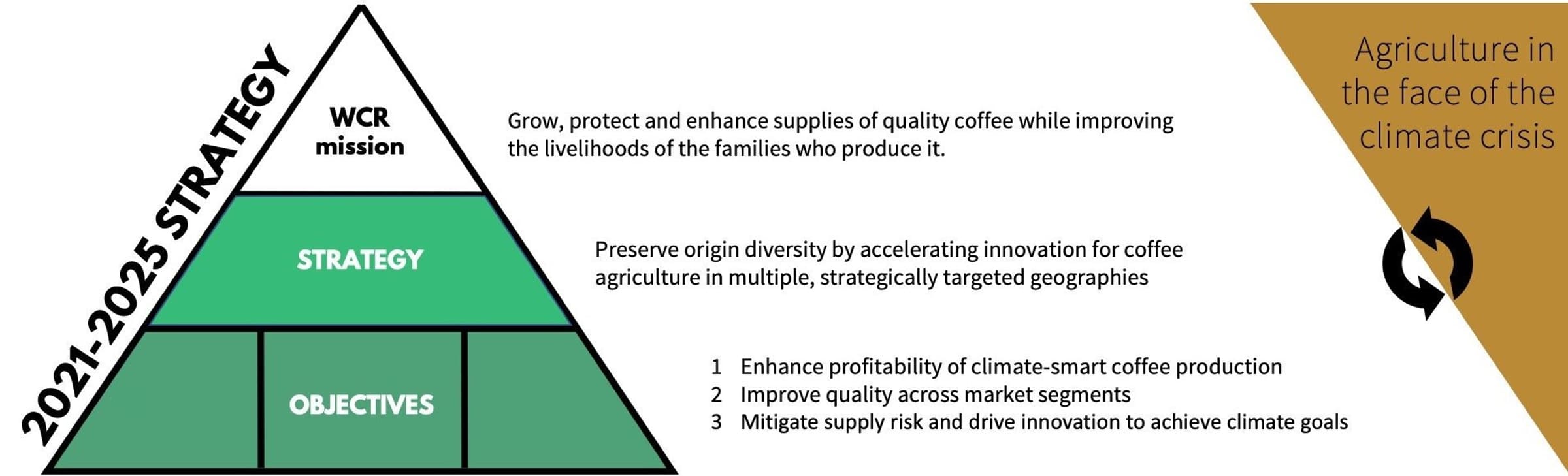 2021-2025 STRATEGY

WCR mission

Grow, protect and enhance supplies of quality coffee while improving the livelihoods of the families who produce it.

STRATEGY

Preserve origin diversity by accelerating innovation for coffee agriculture in multiple, strategically targeted geographies

OBJECTIVES

1 Enhance profitability of climate-smart coffee production
2 Improve quality across market segments
3 Mitigate supply risk and drive innovation to achieve climate goals

Agriculture in the face of the climate crisis